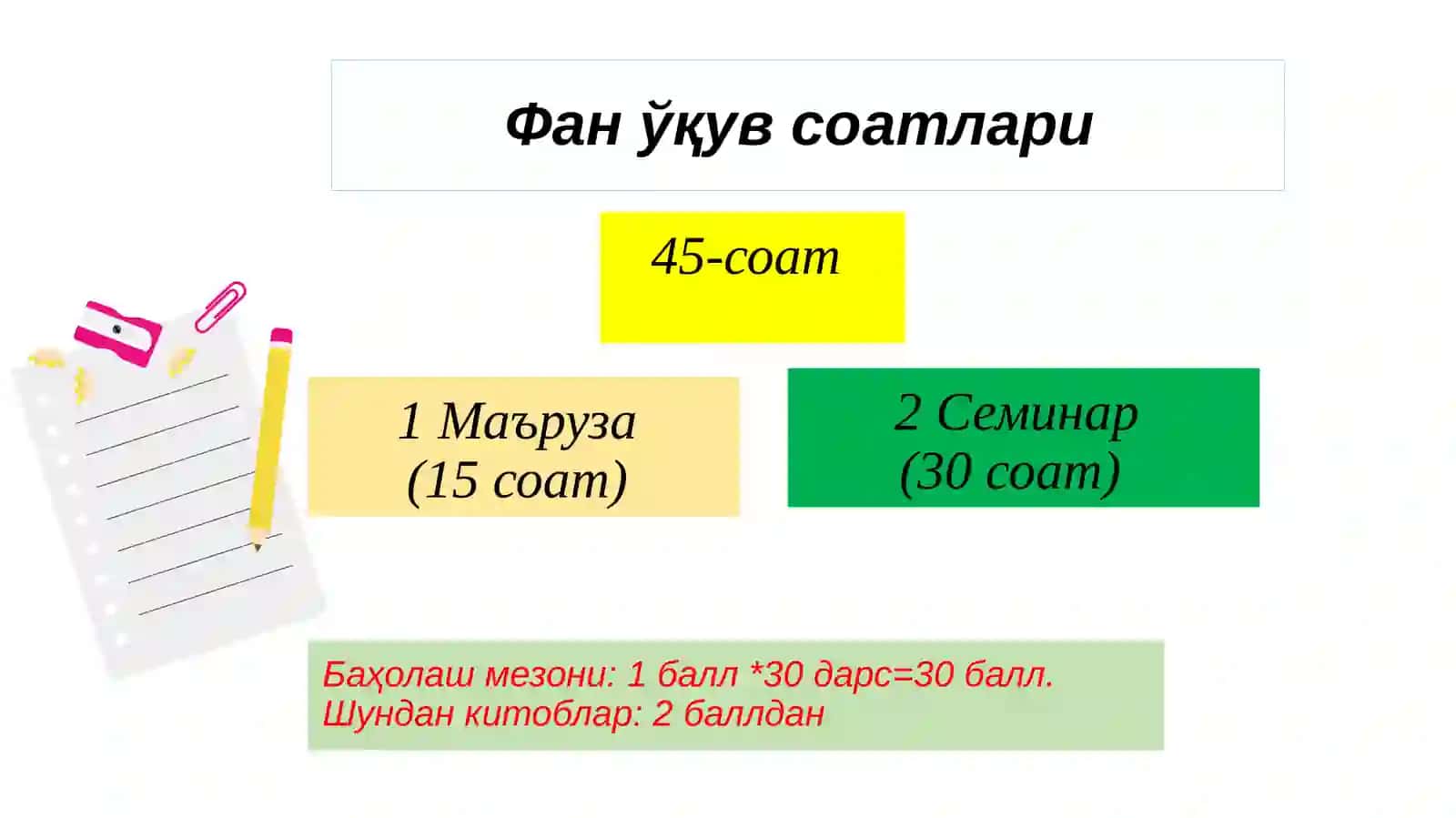 Фан ўқув соатлари

45-соат

1 Маъруза
(15 соат)

2 Семинар
(30 соат)

Баҳолаш мезони: 1 балл *30 дарс=30 балл.
Шундан китоблар: 2 баллдан